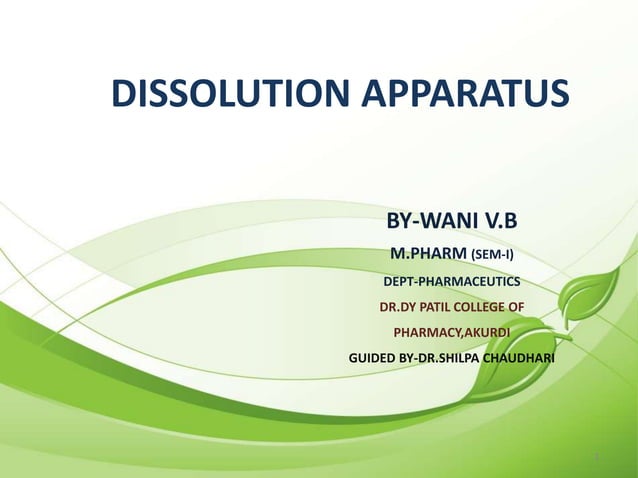 DISSOLUTION APPARATUS

BY-WANI V.B

M.PHARM (SEM-I)

DEPT-PHARMACEUTICS

DR.DY PATIL COLLEGE OF PHARMACY,AKURDI

GUIDED BY-DR.SHILPA CHAUDHARI

1